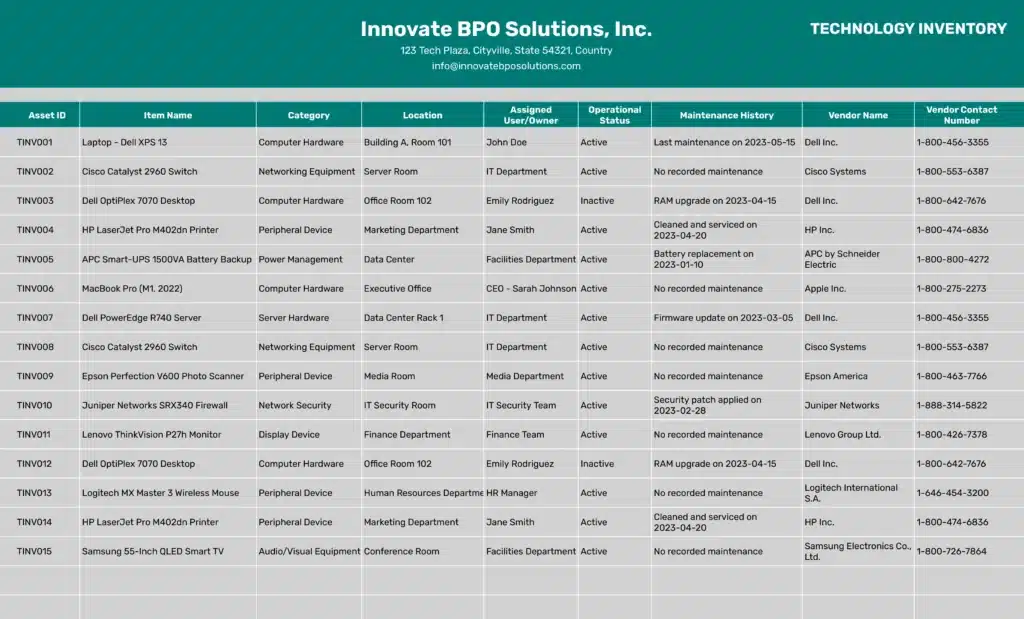 Innovate BPO Solutions, Inc.

123 Tech Plaza, Cityville, State 54321, Country

info@innovatebposolutions.com

TECHNOLOGY INVENTORY

| Asset ID | Item Name | Category | Location | Assigned User/Owner | Operational Status | Maintenance History | Vendor Name | Vendor Contact Number |
|---|---|---|---|---|---|---|---|---|
| TINV001 | Laptop - Dell XPS 13 | Computer Hardware | Building A, Room 101 | John Doe | Active | Last maintenance on 2023-05-15 | Dell Inc. | 1-800-456-3355 |
| TINV002 | Cisco Catalyst 2960 Switch | Networking Equipment | Server Room | IT Department | Active | No recorded maintenance | Cisco Systems | 1-800-553-6387 |
| TINV003 | Dell OptiPlex 7070 Desktop | Computer Hardware | Office Room 102 | Emily Rodriguez | Inactive | RAM upgrade on 2023-04-15 | Dell Inc. | 1-800-642-7676 |
| TINV004 | HP LaserJet Pro M402dn Printer | Peripheral Device | Marketing Department | Jane Smith | Active | Cleaned and serviced on 2023-04-20 | HP Inc. | 1-800-474-6836 |
| TINV005 | APC Smart-UPS 1500VA Battery Backup | Power Management | Data Center | Facilities Department | Active | Battery replacement on 2023-01-10 | APC by Schneider Electric | 1-800-800-4272 |
| TINV006 | MacBook Pro (M1, 2022) | Computer Hardware | Executive Office | CEO - Sarah Johnson | Active | No recorded maintenance | Apple Inc. | 1-800-275-2273 |
| TINV007 | Dell PowerEdge R740 Server | Server Hardware | Data Center Rack 1 | IT Department | Active | Firmware update on 2023-03-05 | Dell Inc. | 1-800-456-3355 |
| TINV008 | Cisco Catalyst 2960 Switch | Networking Equipment | Server Room | IT Department | Active | No recorded maintenance | Cisco Systems | 1-800-553-6387 |
| TINV009 | Epson Perfection V600 Photo Scanner | Peripheral Device | Media Room | Media Department | Active | No recorded maintenance | Epson America | 1-800-463-7766 |
| TINV010 | Juniper Networks SRX340 Firewall | Network Security | IT Security Room | IT Security Team | Active | Security patch applied on 2023-02-28 | Juniper Networks | 1-888-314-5822 |
| TINV011 | Lenovo ThinkVision P27h Monitor | Display Device | Finance Department | Finance Team | Active | No recorded maintenance | Lenovo Group Ltd. | 1-800-426-7378 |
| TINV012 | Dell OptiPlex 7070 Desktop | Computer Hardware | Office Room 102 | Emily Rodriguez | Inactive | RAM upgrade on 2023-04-15 | Dell Inc. | 1-800-642-7676 |
| TINV013 | Logitech MX Master 3 Wireless Mouse | Peripheral Device | Human Resources Departme | HR Manager | Active | No recorded maintenance | Logitech International S.A. | 1-646-454-3200 |
| TINV014 | HP LaserJet Pro M402dn Printer | Peripheral Device | Marketing Department | Jane Smith | Active | Cleaned and serviced on 2023-04-20 | HP Inc. | 1-800-474-6836 |
| TINV015 | Samsung 55-Inch QLED Smart TV | Audio/Visual Equipment | Conference Room | Facilities Department | Active | No recorded maintenance | Samsung Electronics Co., Ltd. | 1-800-726-7864 |